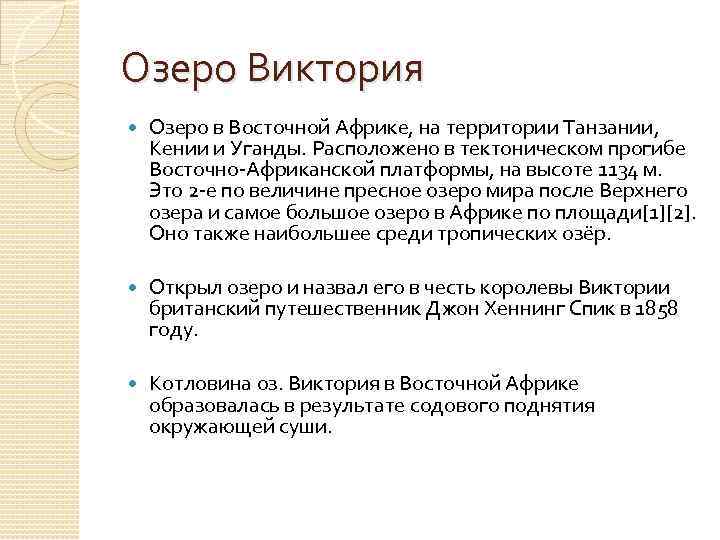 Озеро Виктория

Озеро в Восточной Африке, на территории Танзании, Кении и Уганды. Расположено в тектоническом прогибе Восточно-Африканской платформы, на высоте 1134 м. Это 2-е по величине пресное озеро мира после Верхнего озера и самое большое озеро в Африке по площади[1][2]. Оно также наибольшее среди тропических озёр.

Открыл озеро и назвал его в честь королевы Виктории британский путешественник Джон Хеннинг Спик в 1858 году.

Котловина оз. Виктория в Восточной Африке образовалась в результате содового поднятия окружающей суши.